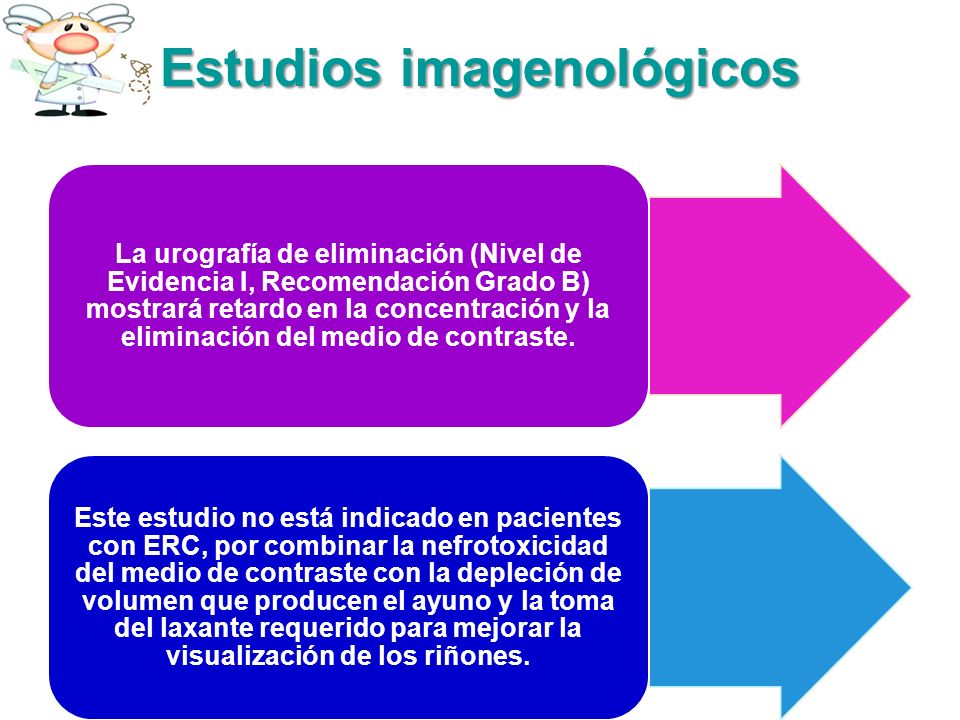 Estudios imagenológicos

La urografía de eliminación (Nivel de Evidencia I, Recomendación Grado B) mostrará retardo en la concentración y la eliminación del medio de contraste.

Este estudio no está indicado en pacientes con ERC, por combinar la nefrotoxicidad del medio de contraste con la depleción de volumen que producen el ayuno y la toma del laxante requerido para mejorar la visualización de los riñones.